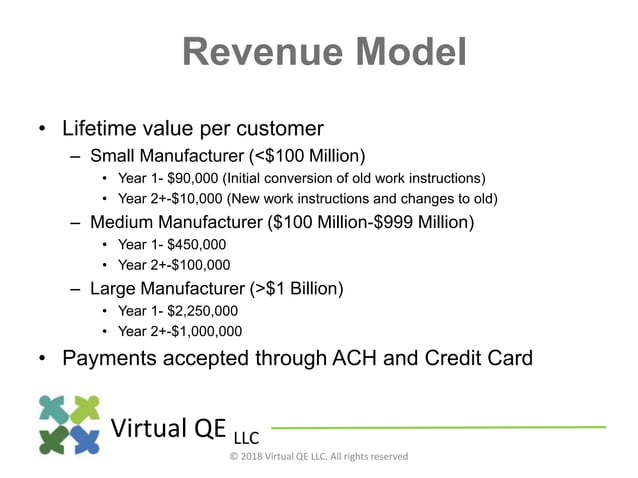 Revenue Model

• Lifetime value per customer
  – Small Manufacturer (<\$100 Million)
    • Year 1- \$90,000 (Initial conversion of old work instructions)
    • Year 2+-\$10,000 (New work instructions and changes to old)
  – Medium Manufacturer (\$100 Million-\$999 Million)
    • Year 1- \$450,000
    • Year 2+-\$100,000
  – Large Manufacturer (>\$1 Billion)
    • Year 1- \$2,250,000
    • Year 2+-\$1,000,000
• Payments accepted through ACH and Credit Card

Virtual QE LLC

© 2018 Virtual QE LLC. All rights reserved